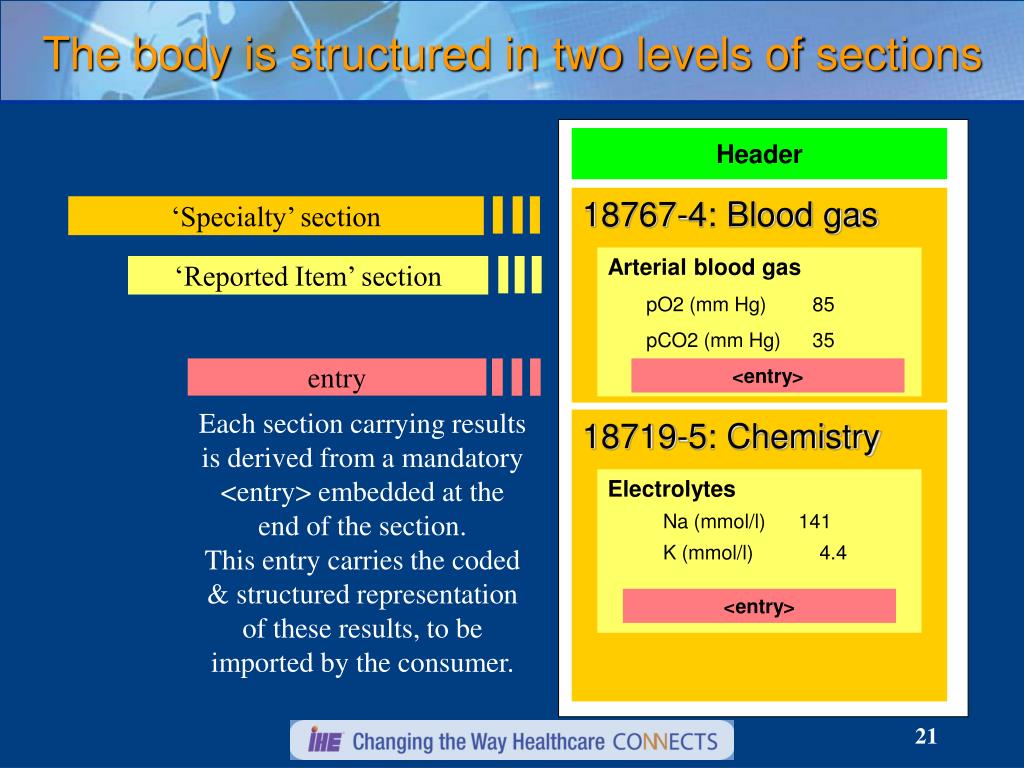 The body is structured in two levels of sections

‘Specialty’ section

‘Reported Item’ section

entry

Each section carrying results is derived from a mandatory <entry> embedded at the end of the section.
This entry carries the coded & structured representation of these results, to be imported by the consumer.

Header

18767-4: Blood gas

Arterial blood gas

pO2 (mm Hg) 85

pCO2 (mm Hg) 35

<entry>

18719-5: Chemistry

Electrolytes

Na (mmol/l) 141

K (mmol/l) 4.4

<entry>

IHE Changing the Way Healthcare CONNECTS

21